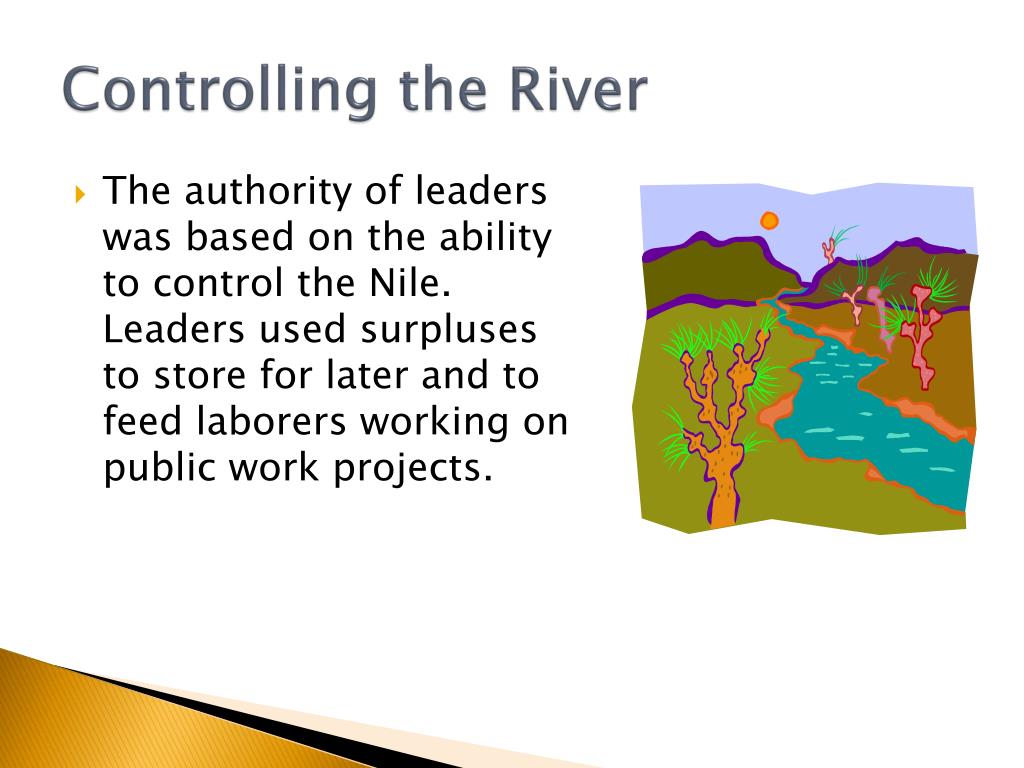 Controlling the River

The authority of leaders was based on the ability to control the Nile. Leaders used surpluses to store for later and to feed laborers working on public work projects.